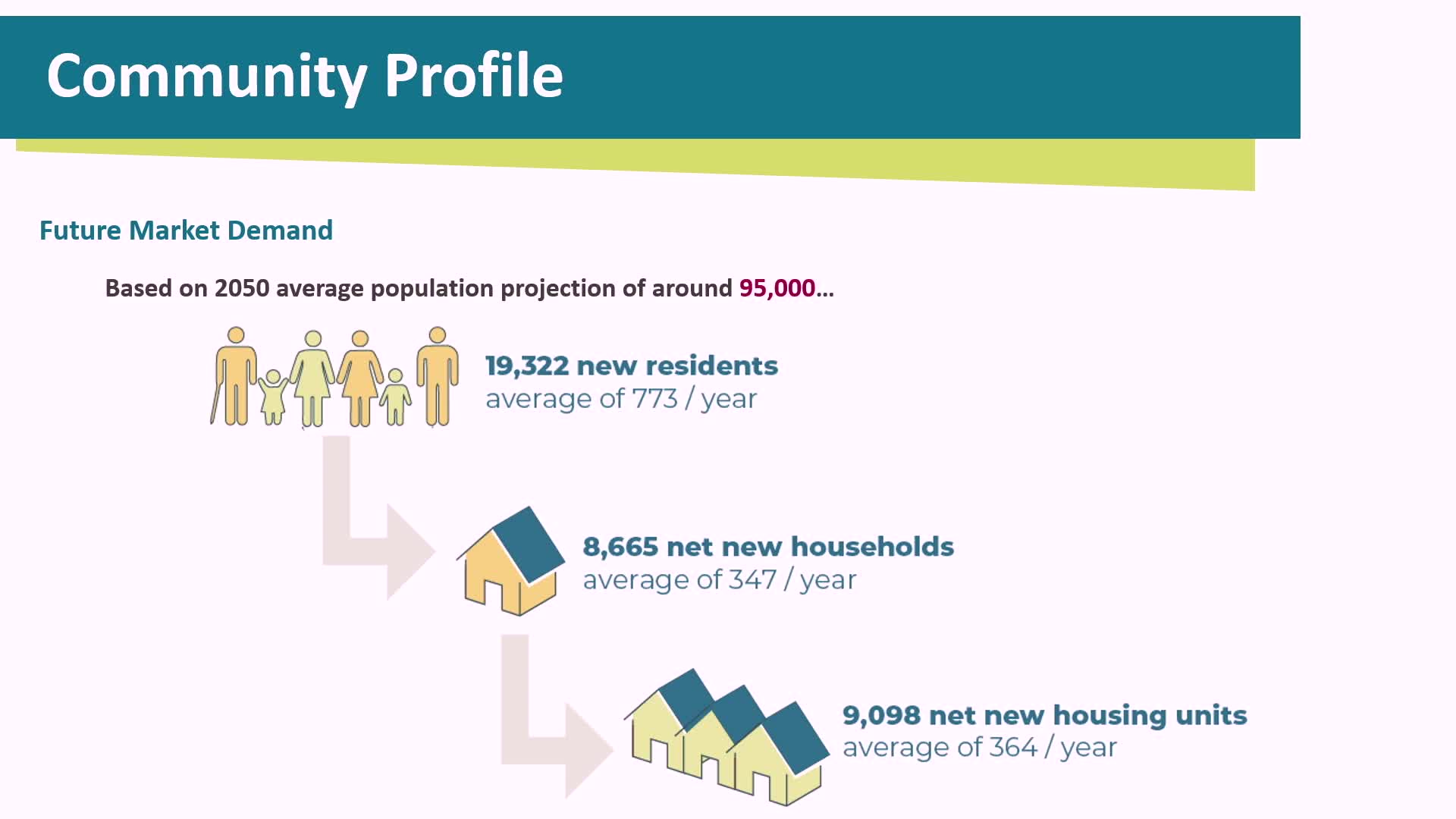 Community Profile

Future Market Demand

Based on 2050 average population projection of around 95,000…

19,322 new residents
average of 773 / year

8,665 net new households
average of 347 / year

9,098 net new housing units
average of 364 / year